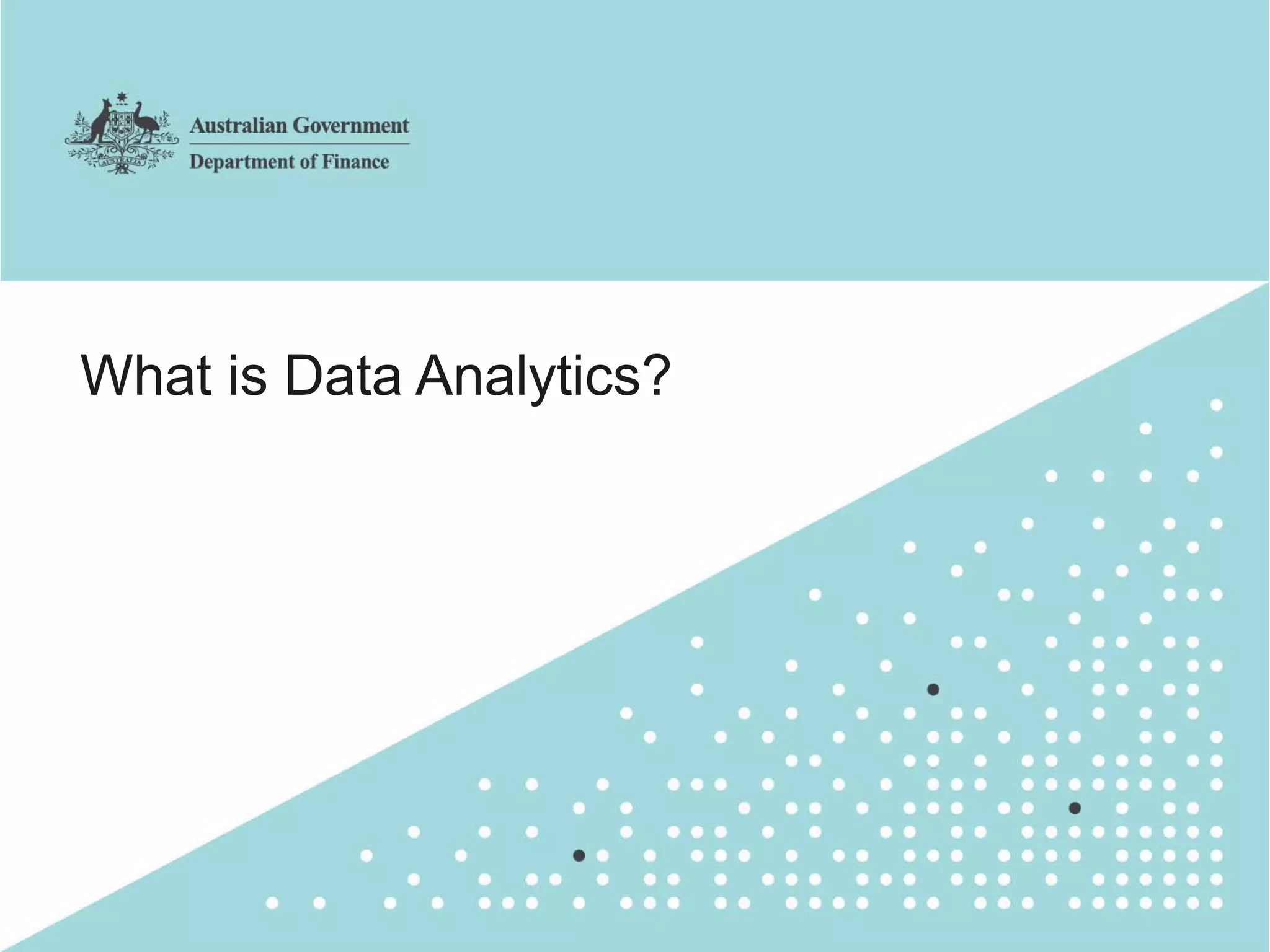 AUSTRALIA

Australian Government

Department of Finance

What is Data Analytics?